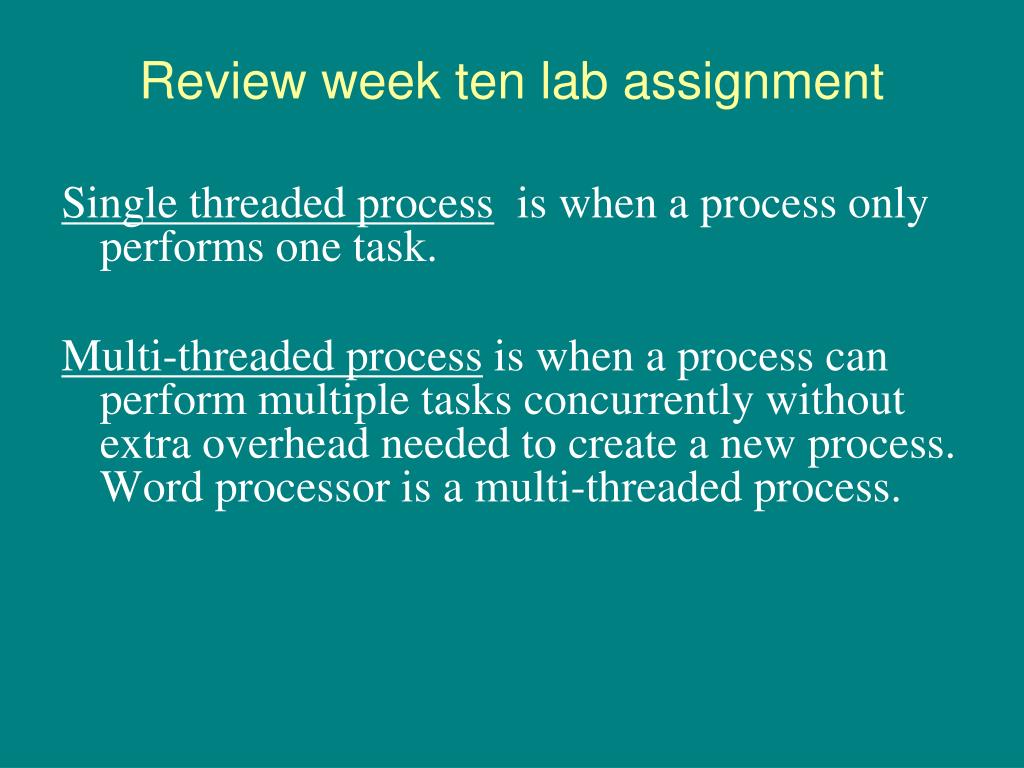 Review week ten lab assignment

Single threaded process is when a process only performs one task.

Multi-threaded process is when a process can perform multiple tasks concurrently without extra overhead needed to create a new process. Word processor is a multi-threaded process.